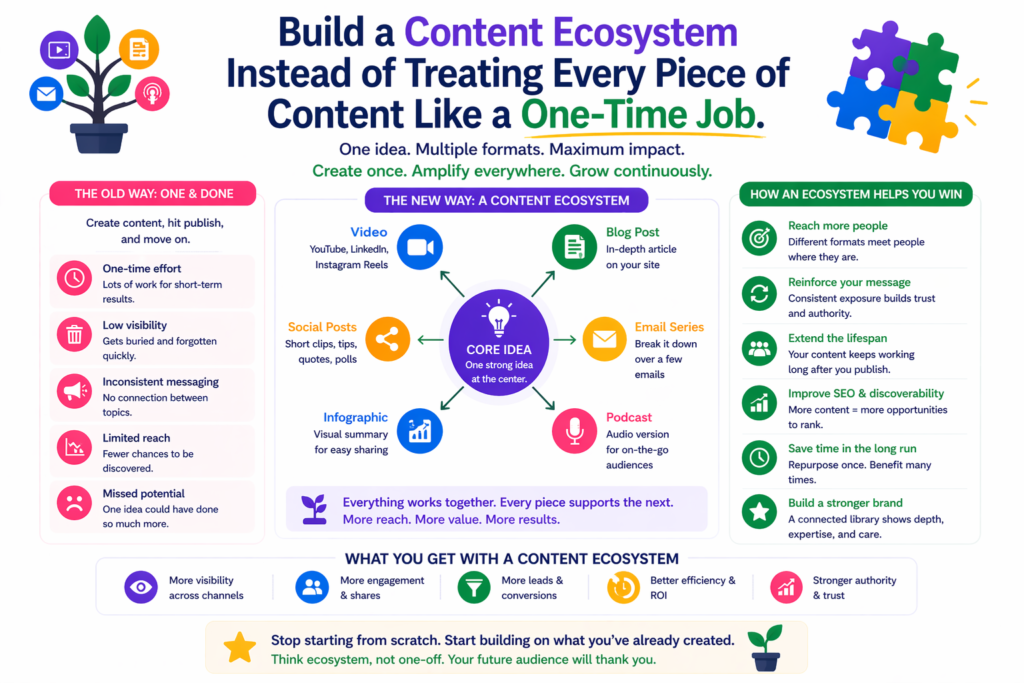 Build a Content Ecosystem Instead of Treating Every Piece of Content Like a One-Time Job.

One idea. Multiple formats. Maximum impact.
Create once. Amplify everywhere. Grow continuously.

THE OLD WAY: ONE & DONE

Create content, hit publish, and move on.

One-time effort
Lots of work for short-term results.

Low visibility
Gets buried and forgotten quickly.

Inconsistent messaging
No connection between topics.

Limited reach
Fewer chances to be discovered.

Missed potential
One idea could have done so much more.

THE NEW WAY: A CONTENT ECOSYSTEM

Video
YouTube, LinkedIn, Instagram Reels

Blog Post
In-depth article on your site

Social Posts
Short clips, tips, quotes, polls

CORE IDEA
One strong idea at the center.

Email Series
Break it down over a few emails

Infographic
Visual summary for easy sharing

Podcast
Audio version for on-the-go audiences

Everything works together. Every piece supports the next.
More reach. More value. More results.

HOW AN ECOSYSTEM HELPS YOU WIN

Reach more people
Different formats meet people where they are.

Reinforce your message
Consistent exposure builds trust and authority.

Extend the lifespan
Your content keeps working long after you publish.

Improve SEO & discoverability
More content = more opportunities to rank.

Save time in the long run
Repurpose once. Benefit many times.

Build a stronger brand
A connected library shows depth, expertise, and care.

WHAT YOU GET WITH A CONTENT ECOSYSTEM

More visibility across channels

More engagement & shares

More leads & conversions

Better efficiency & ROI

Stronger authority & trust

Stop starting from scratch. Start building on what you've already created.
Think ecosystem, not one-off. Your future audience will thank you.